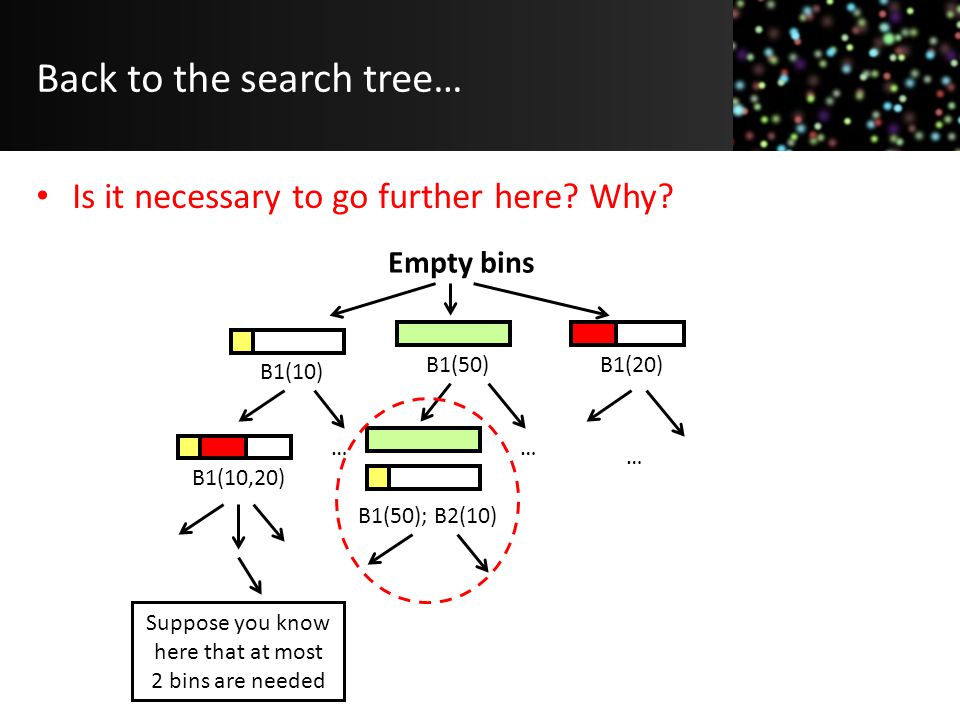 Back to the search tree…

• Is it necessary to go further here? Why?

Empty bins

B1(10)

B1(50)

B1(20)

B1(10,20)

…

…

…

B1(50); B2(10)

Suppose you know here that at most 2 bins are needed